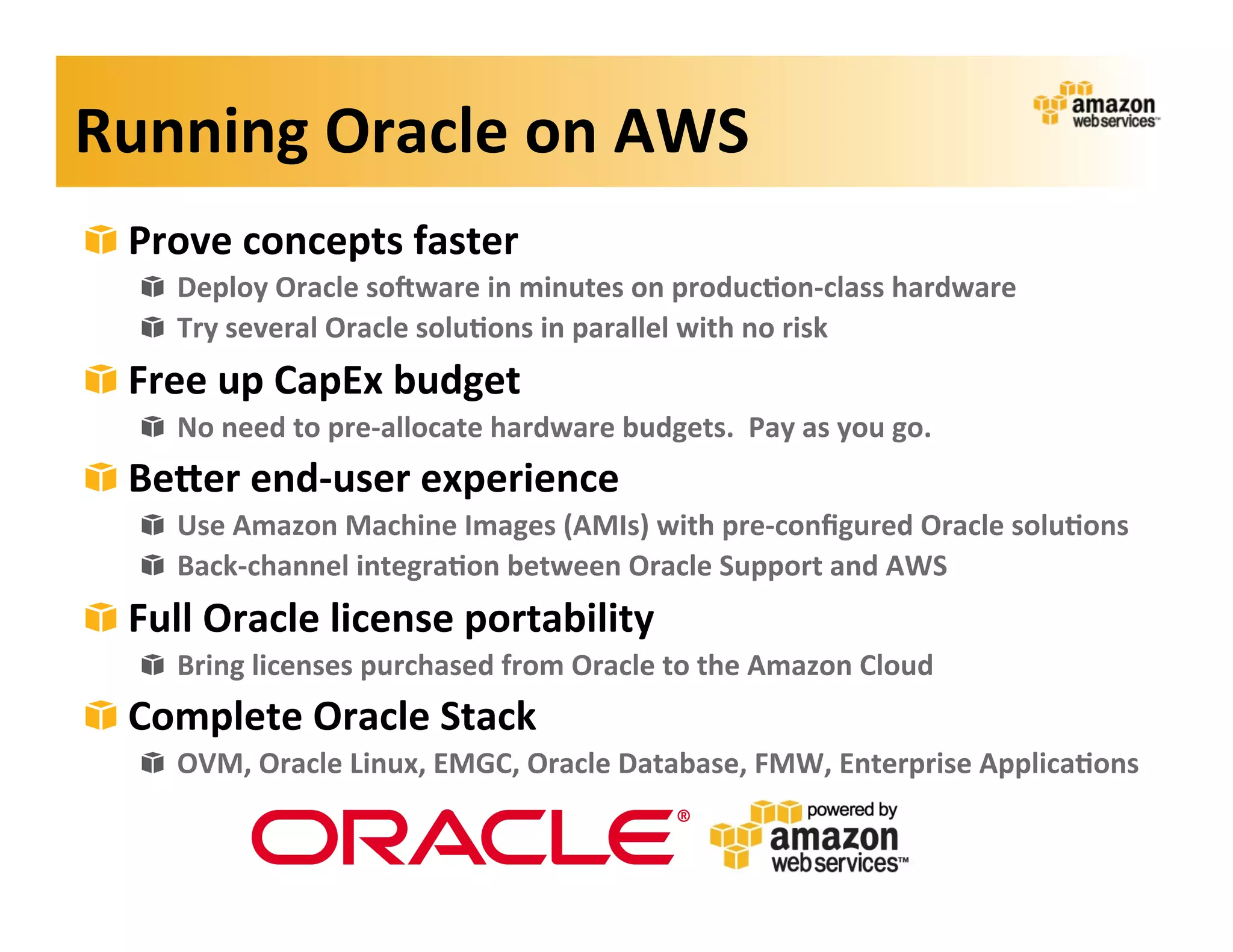 Running Oracle on AWS

amazon web services™

Prove concepts faster

Deploy Oracle software in minutes on production-class hardware

Try several Oracle solutions in parallel with no risk

Free up CapEx budget

No need to pre-allocate hardware budgets. Pay as you go.

Better end-user experience

Use Amazon Machine Images (AMIs) with pre-configured Oracle solutions

Back-channel integration between Oracle Support and AWS

Full Oracle license portability

Bring licenses purchased from Oracle to the Amazon Cloud

Complete Oracle Stack

OVM, Oracle Linux, EMGC, Oracle Database, FMW, Enterprise Applications

ORACLE®

powered by amazon web services™